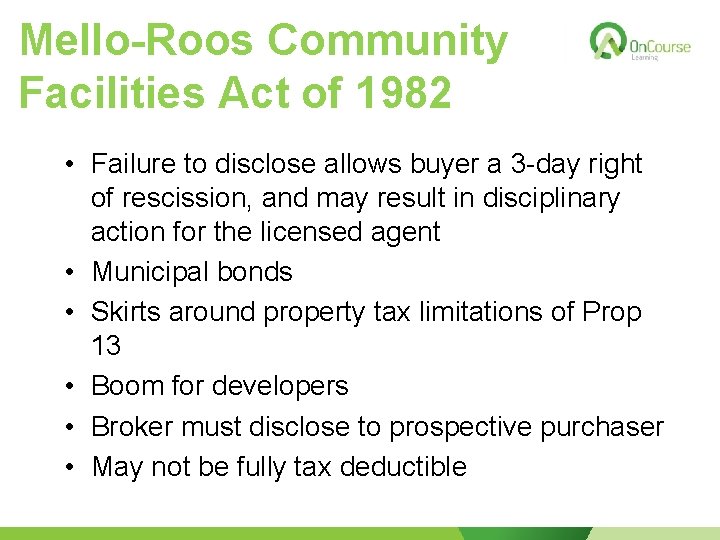 Mello-Roos Community Facilities Act of 1982

OnCourse Learning

• Failure to disclose allows buyer a 3-day right of rescission, and may result in disciplinary action for the licensed agent
• Municipal bonds
• Skirts around property tax limitations of Prop 13
• Boom for developers
• Broker must disclose to prospective purchaser
• May not be fully tax deductible